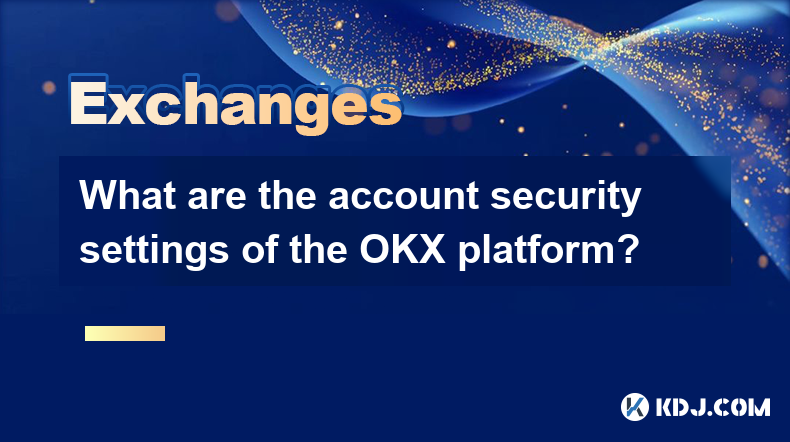 Exchanges

What are the account security settings of the OKX platform?

KDJ.COM